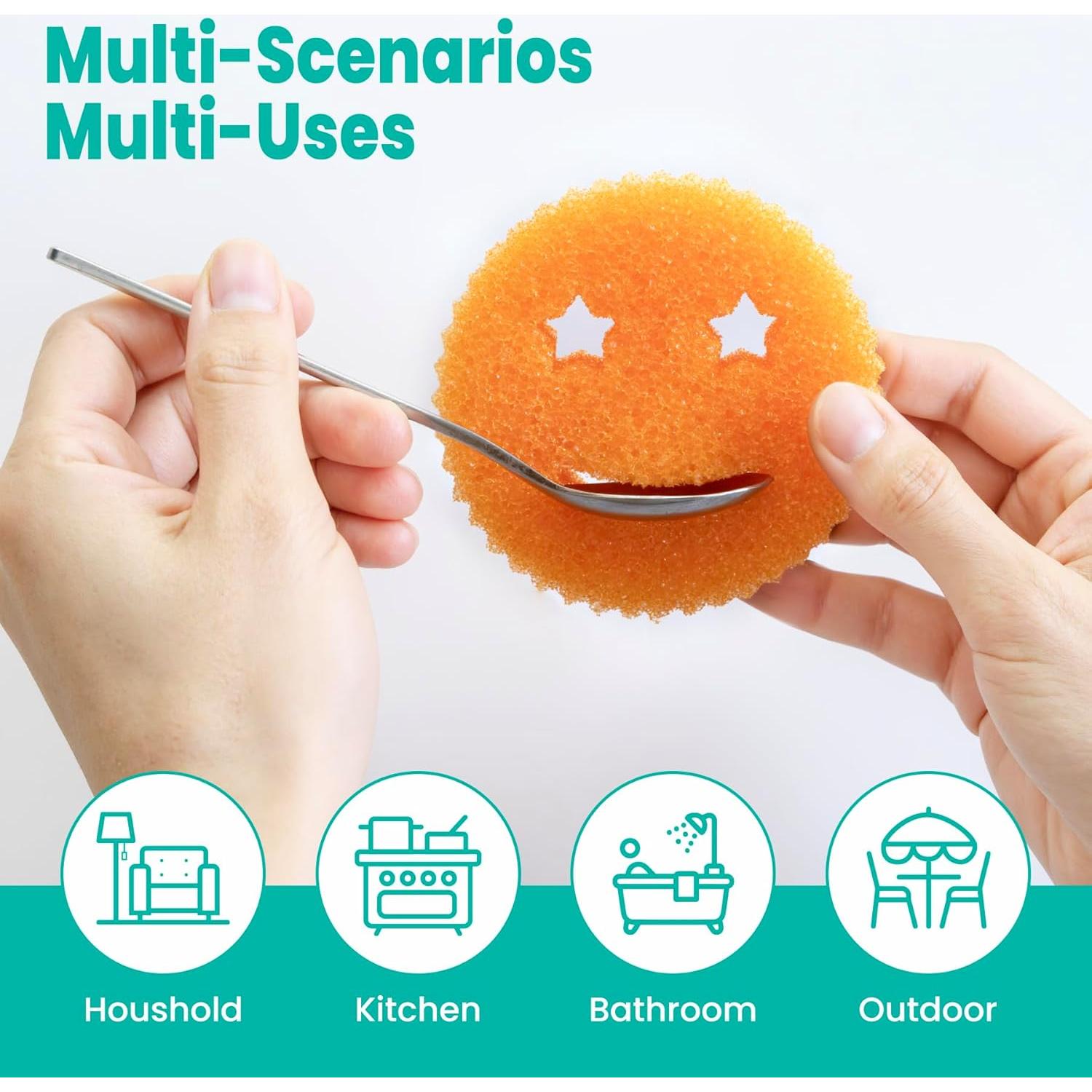 Multi-Scenarios
Multi-Uses

Houshold

Kitchen

Bathroom

Outdoor